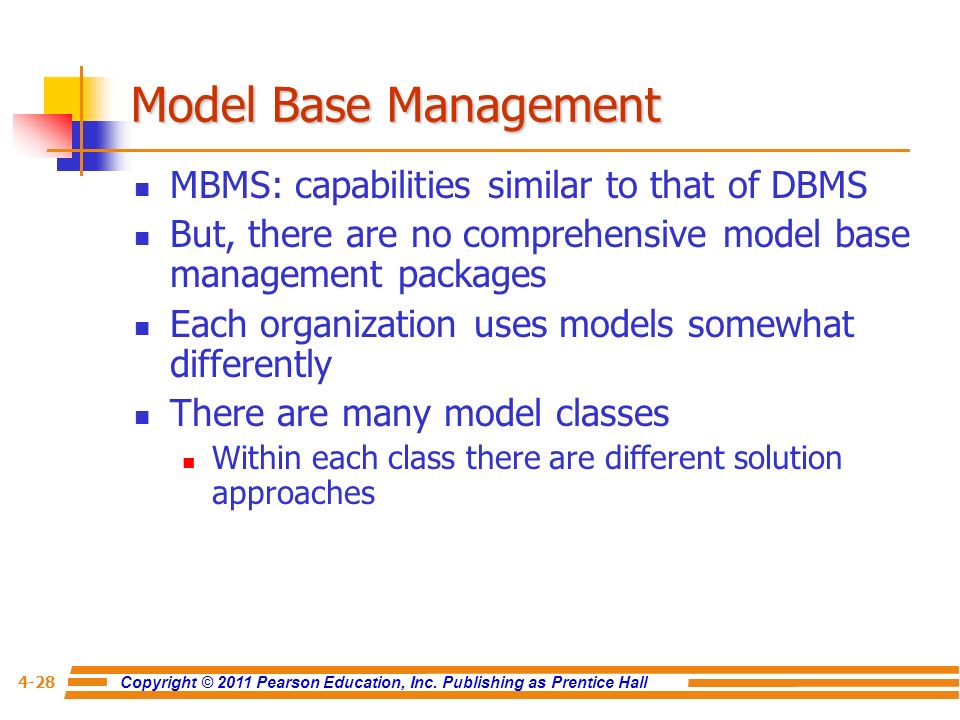 Model Base Management

- MBMS: capabilities similar to that of DBMS
- But, there are no comprehensive model base management packages
- Each organization uses models somewhat differently
- There are many model classes
  - Within each class there are different solution approaches

4-28 Copyright © 2011 Pearson Education, Inc. Publishing as Prentice Hall